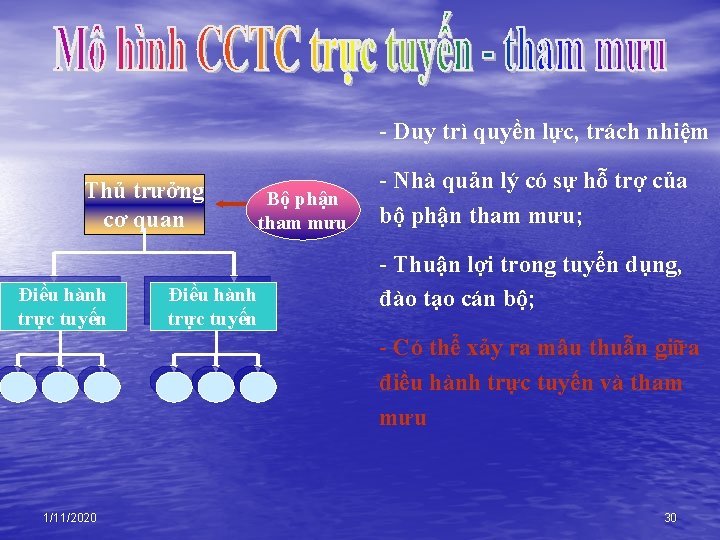 Mô hình CCTC trực tuyến - tham mưu

Thủ trưởng cơ quan

Bộ phận tham mưu

Điều hành trực tuyến

Điều hành trực tuyến

- Duy trì quyền lực, trách nhiệm

- Nhà quản lý có sự hỗ trợ của bộ phận tham mưu;

- Thuận lợi trong tuyển dụng, đào tạo cán bộ;

- Có thể xảy ra mâu thuẫn giữa điều hành trực tuyến và tham mưu

1/11/2020

30